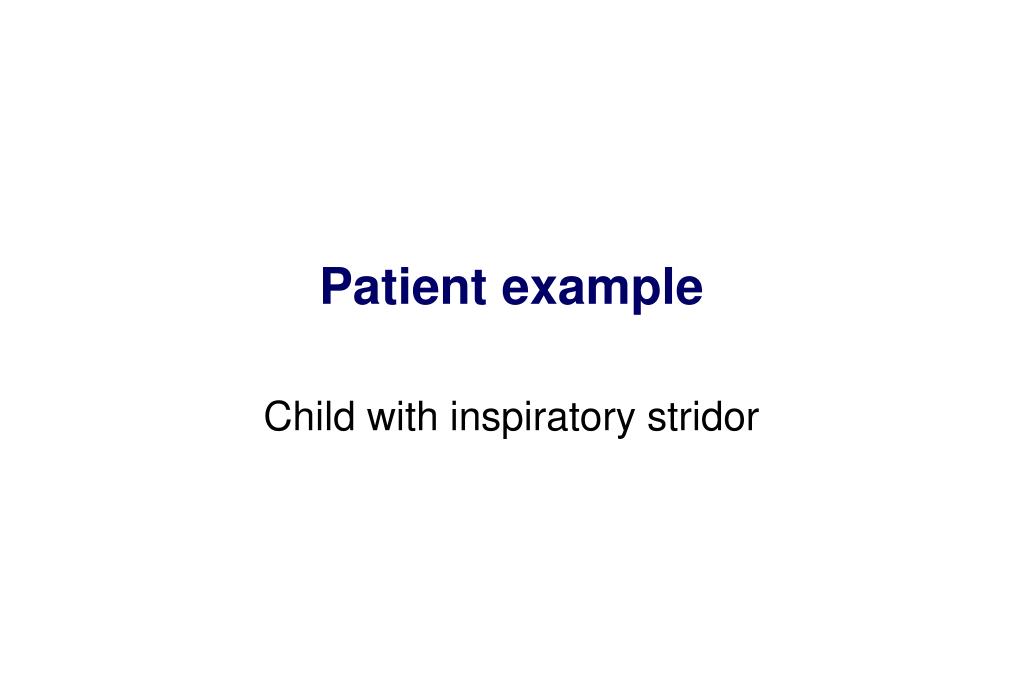 Patient example

Child with inspiratory stridor